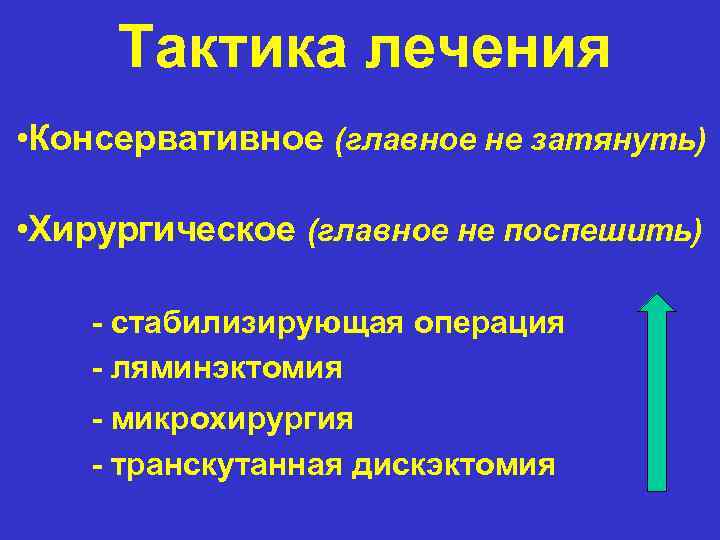 Тактика лечения

•Консервативное (главное не затянуть)

•Хирургическое (главное не поспешить)

- стабилизирующая операция
- ляминэктомия
- микрохирургия
- транскутанная дискэктомия